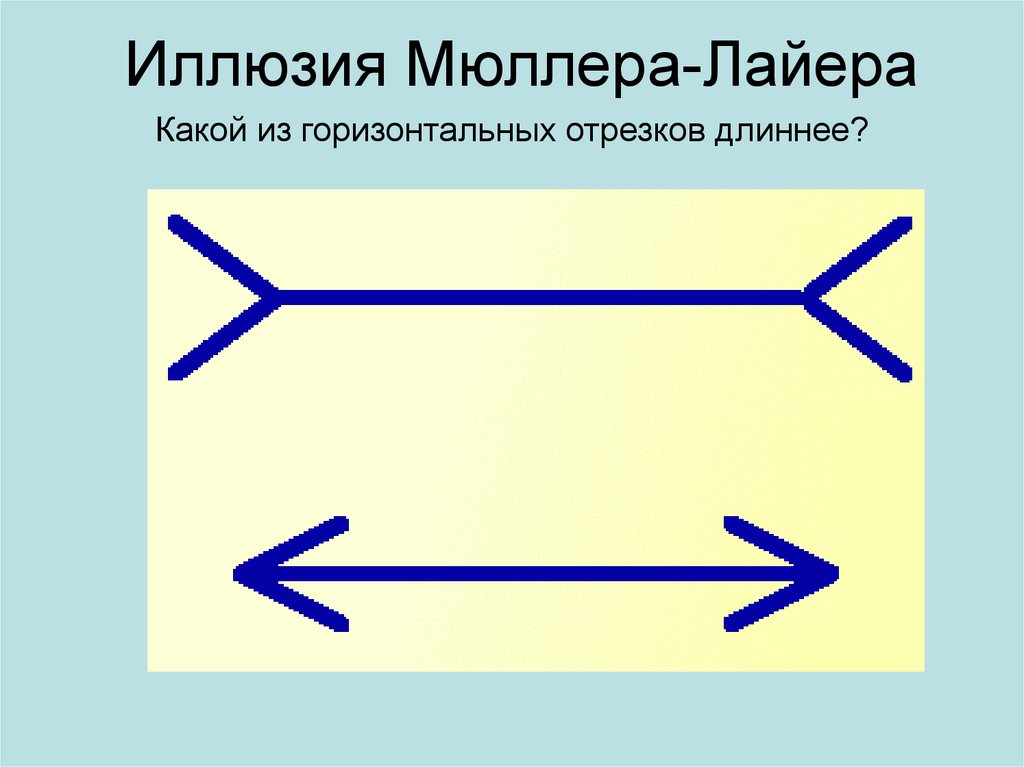 Иллюзия Мюллера-Лайера

Какой из горизонтальных отрезков длиннее?